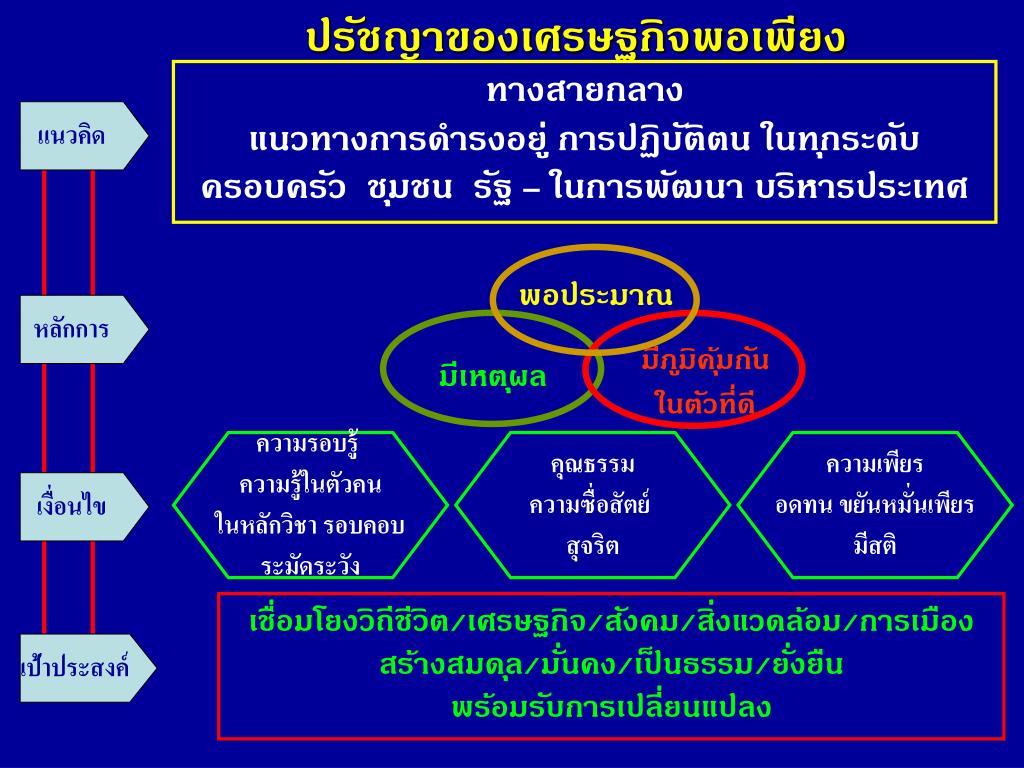 ปรัชญาของเศรษฐกิจพอเพียง

แนวคิด

ทางสายกลาง
แนวทางการดำรงอยู่ การปฏิบัติตน ในทุกระดับ
ครอบครัว ชุมชน รัฐ – ในการพัฒนา บริหารประเทศ

หลักการ

พอประมาณ

มีเหตุผล

มีภูมิคุ้มกันในตัวที่ดี

เงื่อนไข

ความรอบรู้
ความรู้ในตัวคน
ในหลักวิชา รอบคอบ
ระมัดระวัง

คุณธรรม
ความซื่อสัตย์
สุจริต

ความเพียร
อดทน ขยันหมั่นเพียร
มีสติ

เป้าประสงค์

เชื่อมโยงวิถีชีวิต/เศรษฐกิจ/สังคม/สิ่งแวดล้อม/การเมือง
สร้างสมดุล/มั่นคง/เป็นธรรม/ยั่งยืน
พร้อมรับการเปลี่ยนแปลง